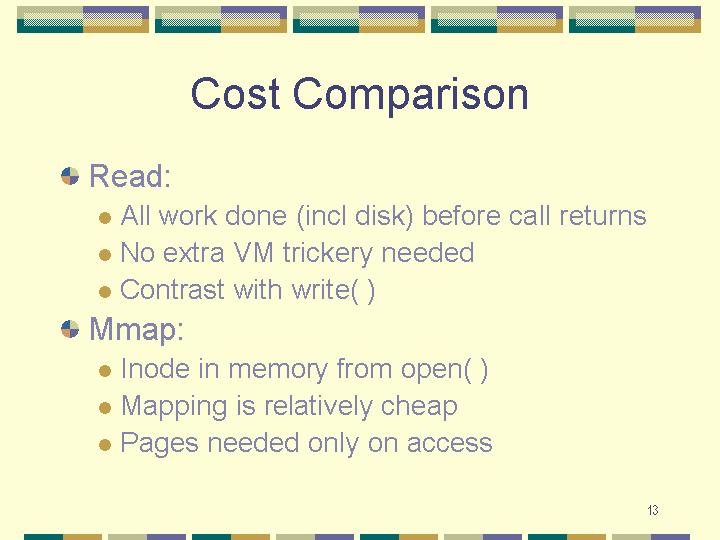 Cost Comparison

Read:
All work done (incl disk) before call returns
No extra VM trickery needed
Contrast with write( )

Mmap:
Inode in memory from open( )
Mapping is relatively cheap
Pages needed only on access

13